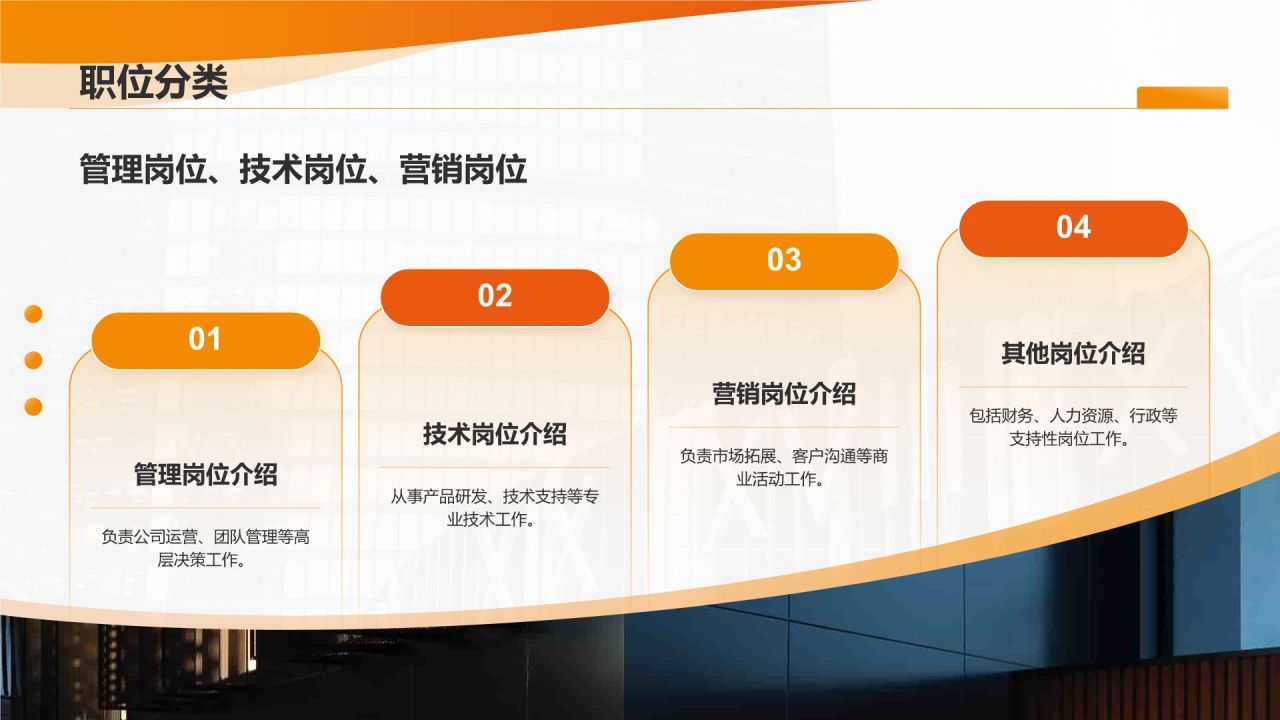 职位分类

管理岗位、技术岗位、营销岗位

01

管理岗位介绍

负责公司运营、团队管理等高层决策工作。

02

技术岗位介绍

从事产品研发、技术支持等专业技术工作。

03

营销岗位介绍

负责市场拓展、客户沟通等商业活动工作。

04

其他岗位介绍

包括财务、人力资源、行政等支持性岗位工作。